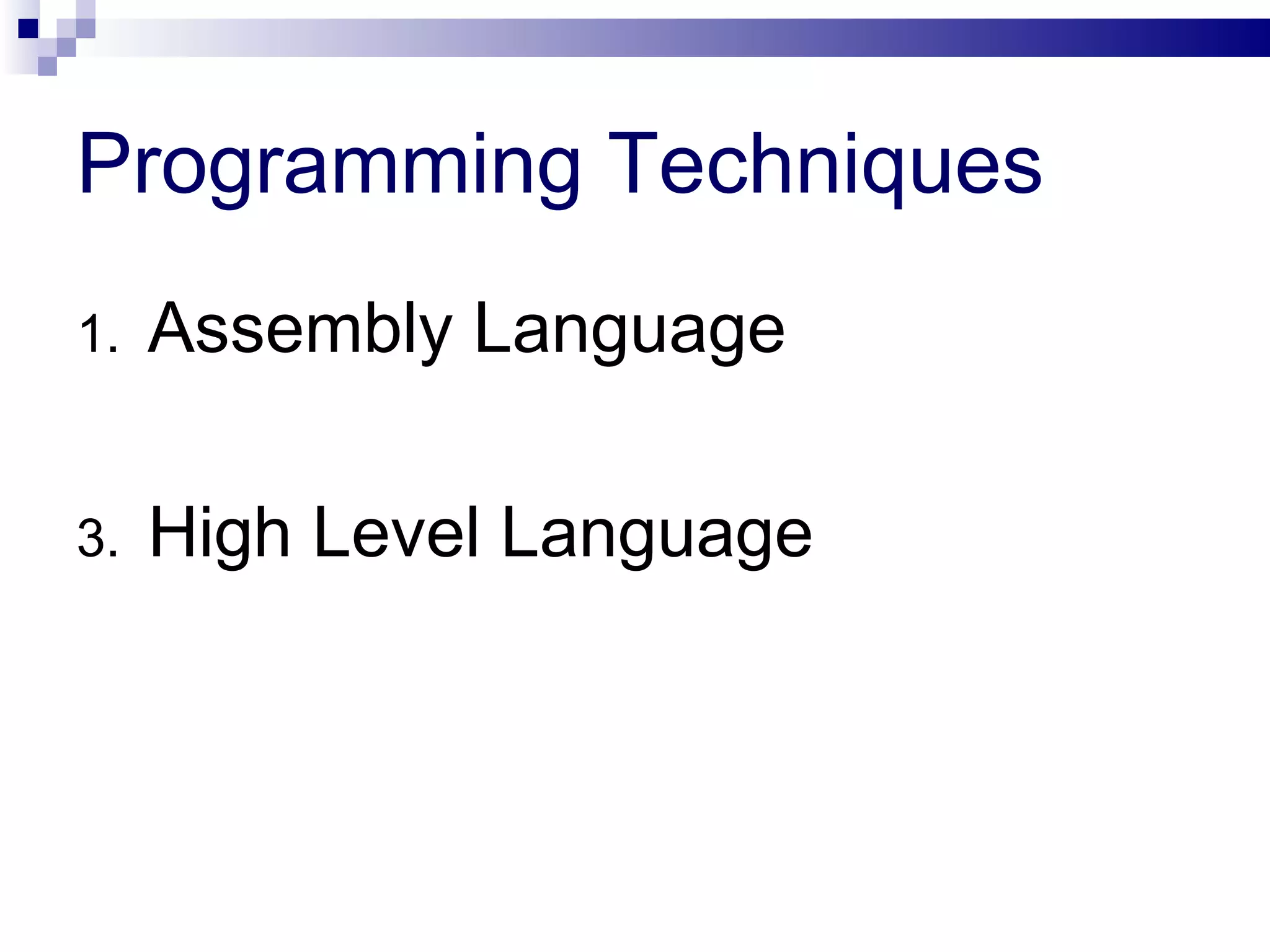 Programming Techniques

1. Assembly Language

3. High Level Language